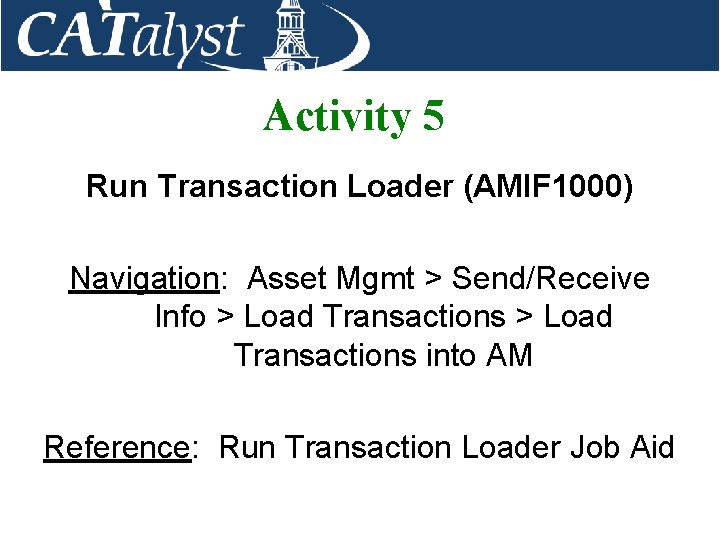 CATalyst

Activity 5

Run Transaction Loader (AMIF1000)

Navigation: Asset Mgmt > Send/Receive Info > Load Transactions > Load Transactions into AM

Reference: Run Transaction Loader Job Aid